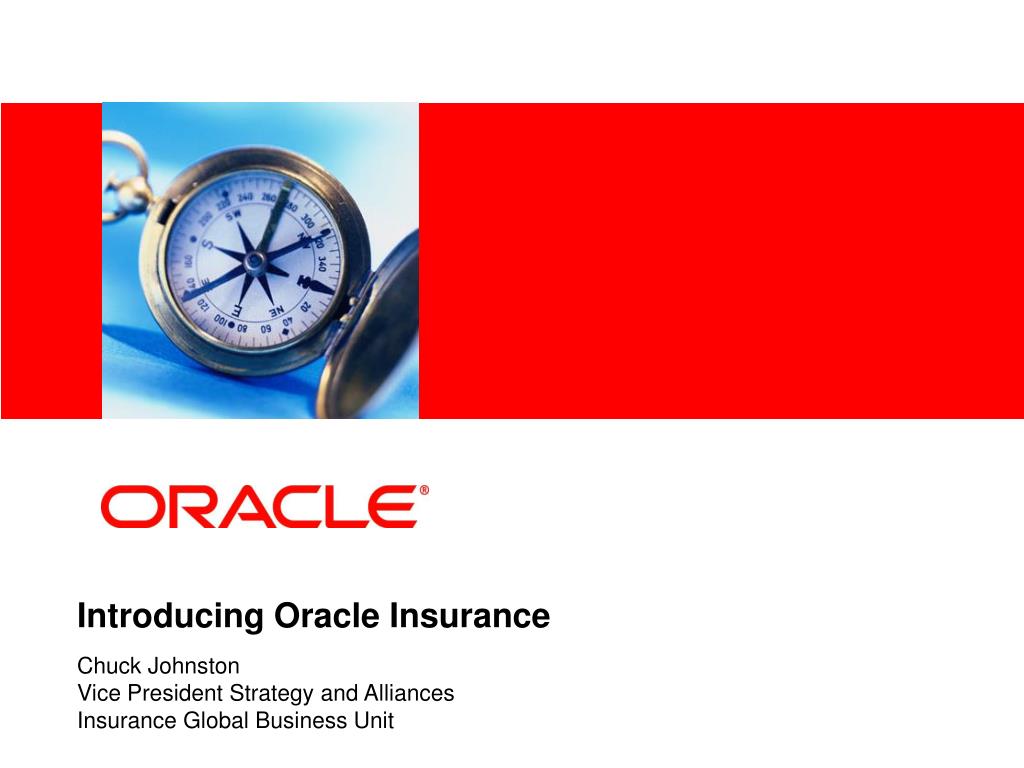 ORACLE®

Introducing Oracle Insurance

Chuck Johnston
Vice President Strategy and Alliances
Insurance Global Business Unit